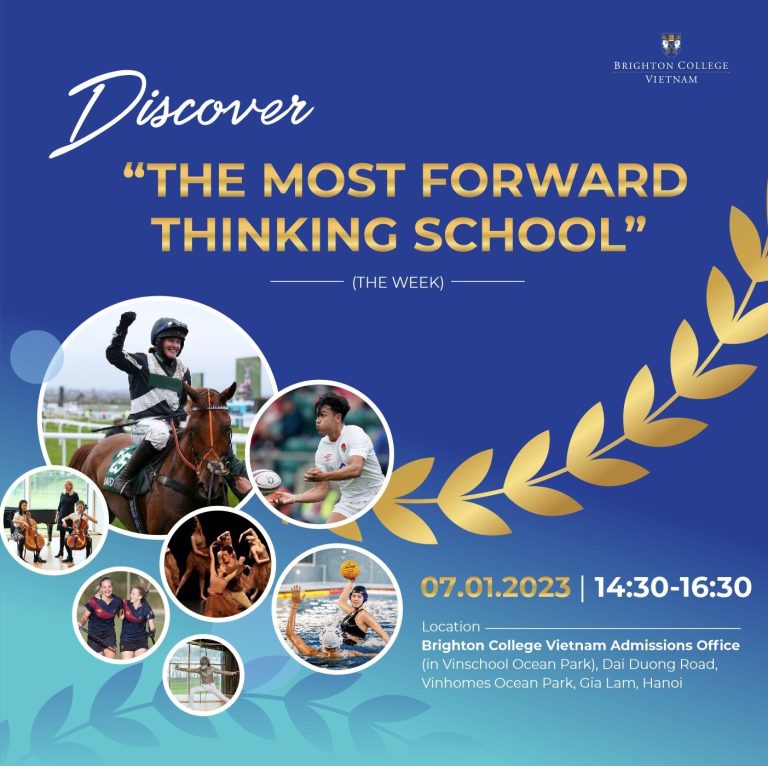 BRIGHTON COLLEGE
VIETNAM

Discover

“THE MOST FORWARD THINKING SCHOOL”

(THE WEEK)

07.01.2023 | 14:30-16:30

Location

Brighton College Vietnam Admissions Office (in Vinschool Ocean Park), Dai Duong Road, Vinhomes Ocean Park, Gia Lam, Hanoi